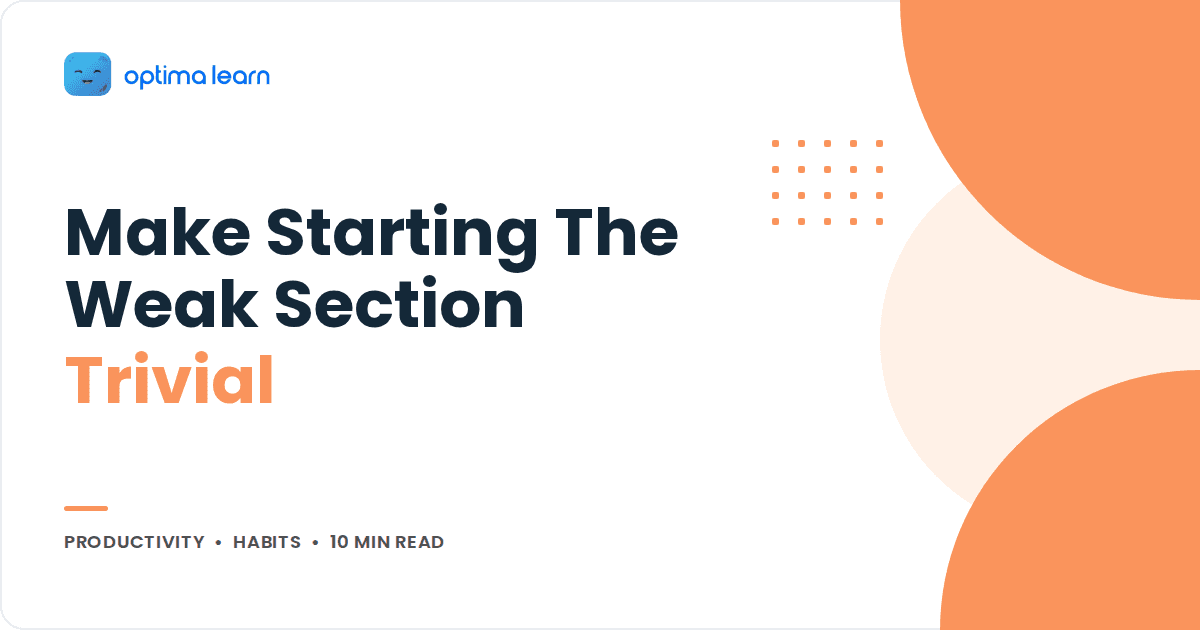 optima learn

Make Starting The Weak Section Trivial

PRODUCTIVITY • HABITS • 10 MIN READ